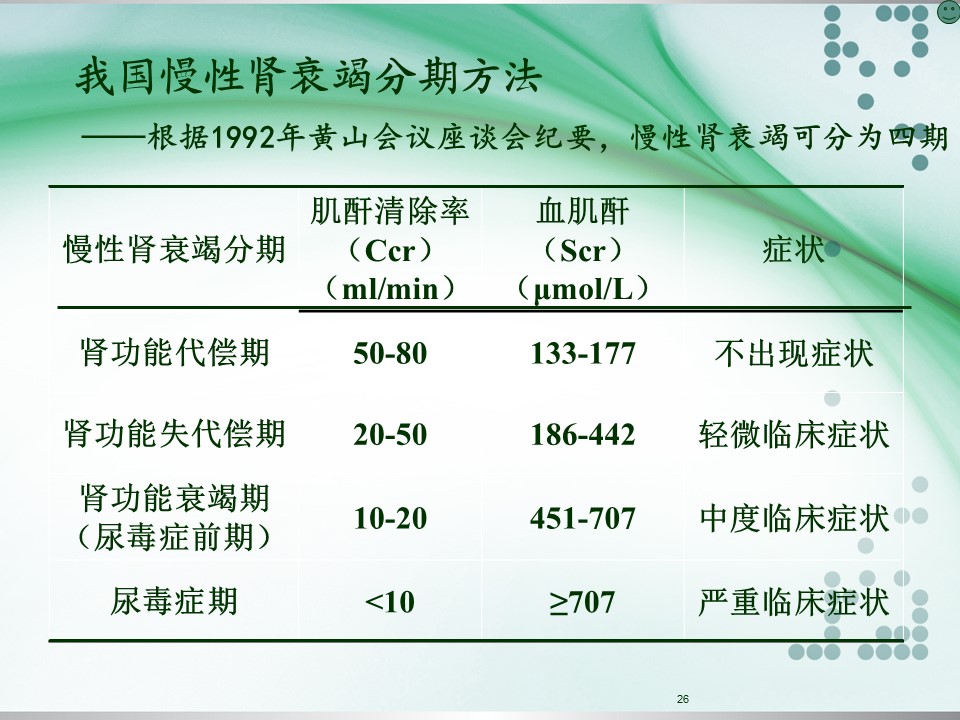 我国慢性肾衰竭分期方法

——根据1992年黄山会议座谈会纪要，慢性肾衰竭可分为四期

| 慢性肾衰竭分期 | 肌酐清除率（Ccr）（ml/min） | 血肌酐（Scr）（μmol/L） | 症状 |
|---|---|---|---|
| 肾功能代偿期 | 50-80 | 133-177 | 不出现症状 |
| 肾功能失代偿期 | 20-50 | 186-442 | 轻微临床症状 |
| 肾功能衰竭期（尿毒症前期） | 10-20 | 451-707 | 中度临床症状 |
| 尿毒症期 | <10 | ≥707 | 严重临床症状 |

26